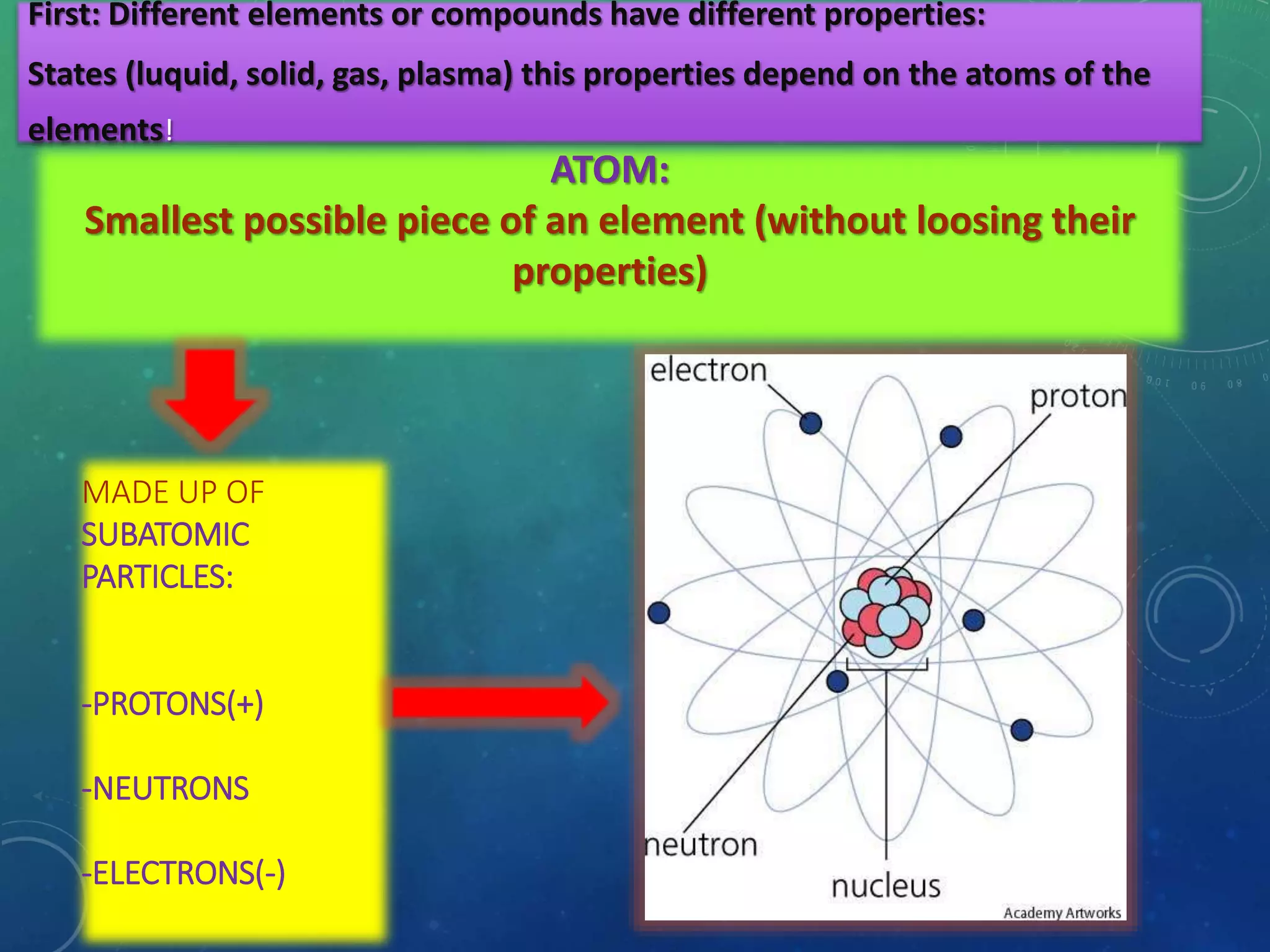 First: Different elements or compounds have different properties:

States (luquid, solid, gas, plasma) this properties depend on the atoms of the elements!

ATOM:
Smallest possible piece of an element (without loosing their properties)

MADE UP OF SUBATOMIC PARTICLES:

-PROTONS(+)

-NEUTRONS

-ELECTRONS(-)

electron

proton

neutron

nucleus

Academy Artworks